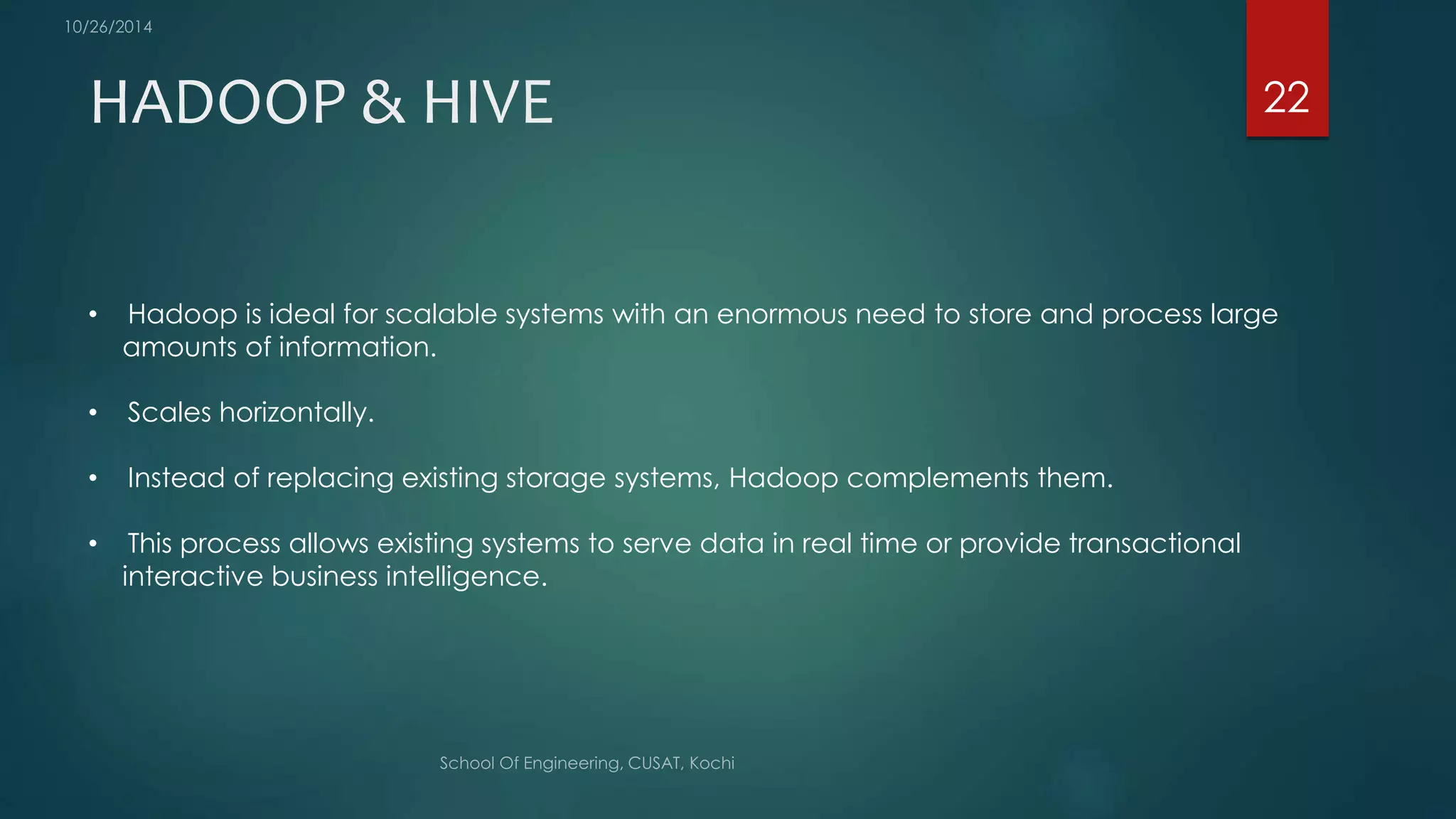 10/26/2014

HADOOP & HIVE

22

• Hadoop is ideal for scalable systems with an enormous need to store and process large amounts of information.

• Scales horizontally.

• Instead of replacing existing storage systems, Hadoop complements them.

• This process allows existing systems to serve data in real time or provide transactional interactive business intelligence.

School Of Engineering, CUSAT, Kochi